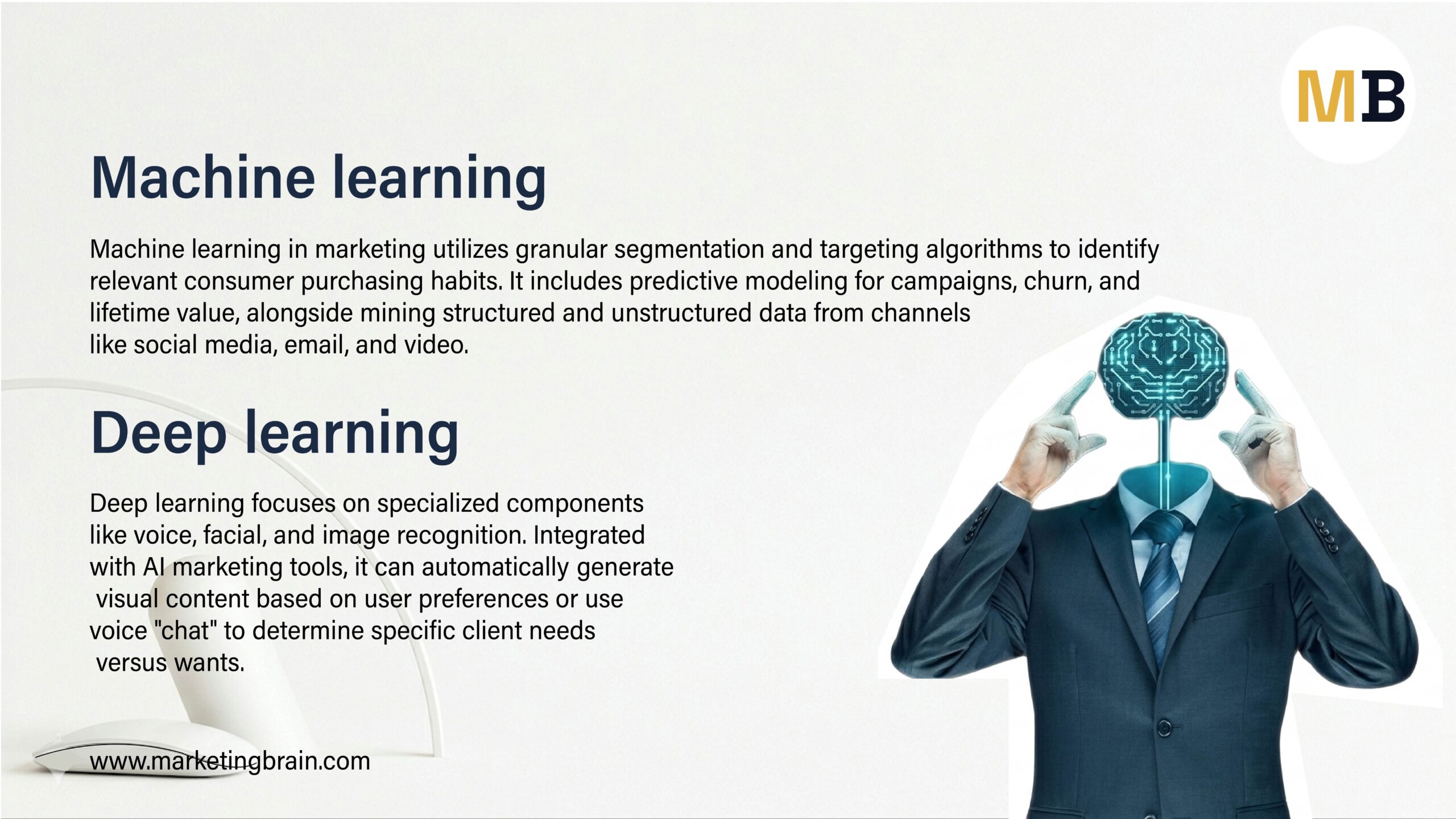 MB

Machine learning

Machine learning in marketing utilizes granular segmentation and targeting algorithms to identify relevant consumer purchasing habits. It includes predictive modeling for campaigns, churn, and lifetime value, alongside mining structured and unstructured data from channels like social media, email, and video.

Deep learning

Deep learning focuses on specialized components like voice, facial, and image recognition. Integrated with AI marketing tools, it can automatically generate visual content based on user preferences or use voice "chat" to determine specific client needs versus wants.

www.marketingbrain.com